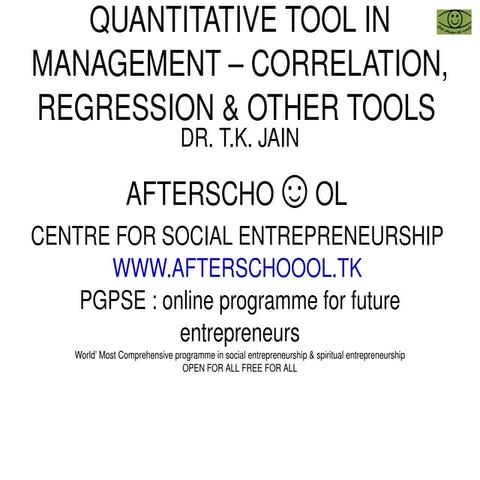 QUANTITATIVE TOOL IN MANAGEMENT – CORRELATION, REGRESSION & OTHER TOOLS

DR. T.K. JAIN

AFTERSCHO ☺ OL

CENTRE FOR SOCIAL ENTREPRENEURSHIP

WWW.AFTERSCHOOOL.TK

PGPSE : online programme for future entrepreneurs

World' Most Comprehensive programme in social entrepreneurship & spiritual entrepreneurship

OPEN FOR ALL FREE FOR ALL